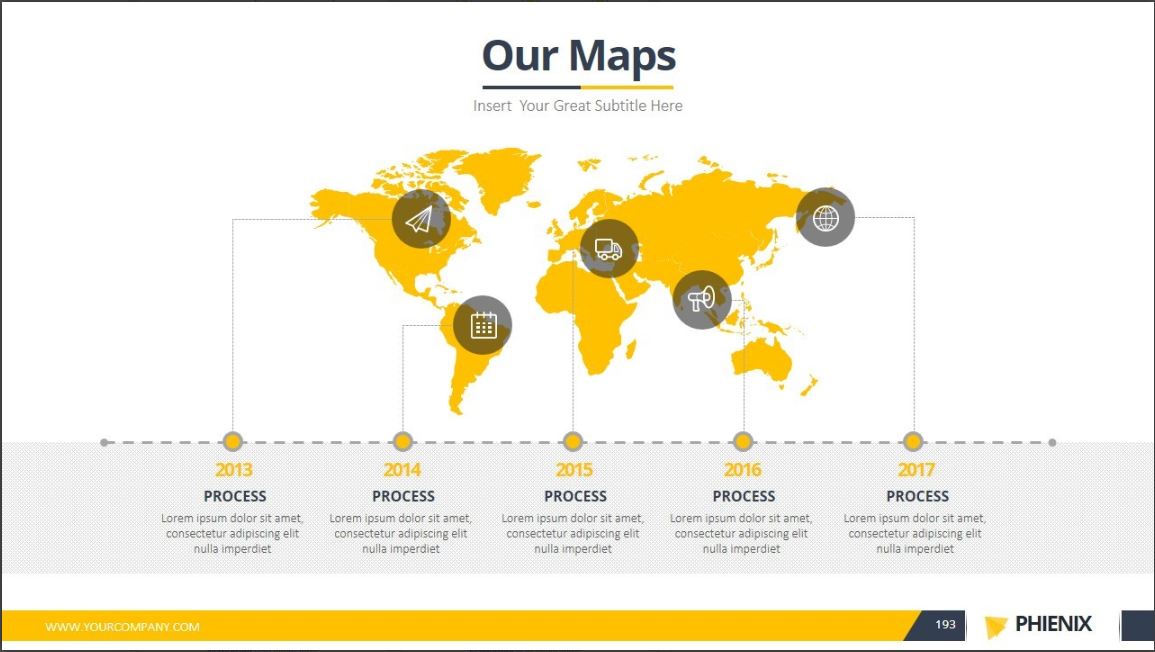 Our Maps

Insert Your Great Subtitle Here

2013
PROCESS
Lorem ipsum dolor sit amet, consectetur adipiscing elit nulla imperdiet

2014
PROCESS
Lorem ipsum dolor sit amet, consectetur adipiscing elit nulla imperdiet

2015
PROCESS
Lorem ipsum dolor sit amet, consectetur adipiscing elit nulla imperdiet

2016
PROCESS
Lorem ipsum dolor sit amet, consectetur adipiscing elit nulla imperdiet

2017
PROCESS
Lorem ipsum dolor sit amet, consectetur adipiscing elit nulla imperdiet

WWW.YOURCOMPANY.COM

193

PHIENIX